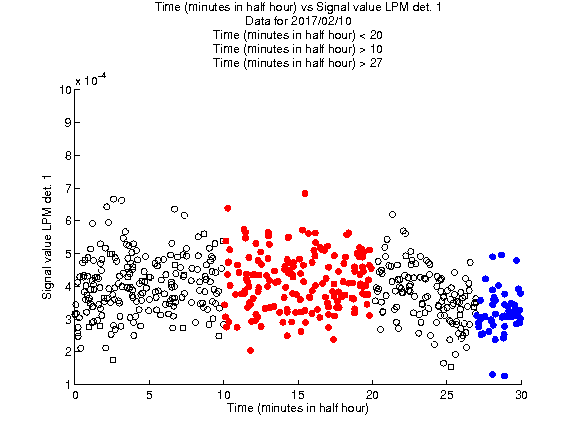 Time (minutes in half hour) vs Signal value LPM det. 1
Data for 2017/02/10
Time (minutes in half hour) < 20
Time (minutes in half hour) > 10
Time (minutes in half hour) > 27

$\times 10^{-4}$

10
9
8
7
6
5
4
3
2
1

Signal value LPM det. 1

0
5
10
15
20
25
30

Time (minutes in half hour)